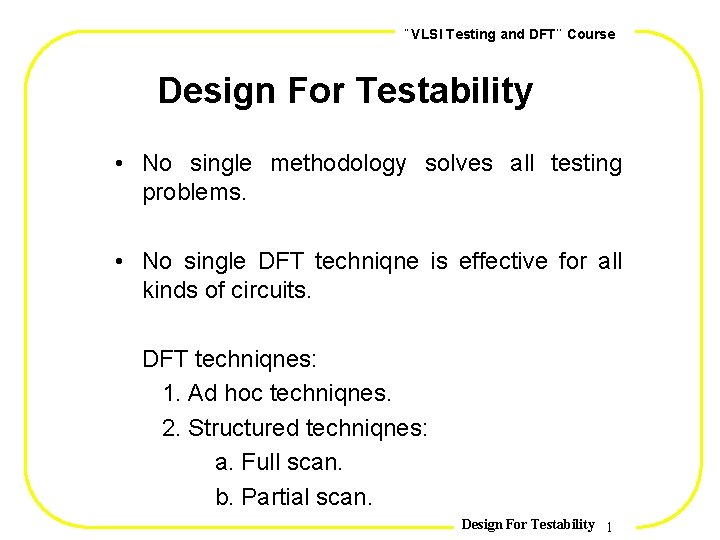 "VLSI Testing and DFT" Course

Design For Testability

• No single methodology solves all testing problems.

• No single DFT techniqne is effective for all kinds of circuits.

DFT techniqnes:
1. Ad hoc techniqnes.
2. Structured techniqnes:
a. Full scan.
b. Partial scan.

Design For Testability 1